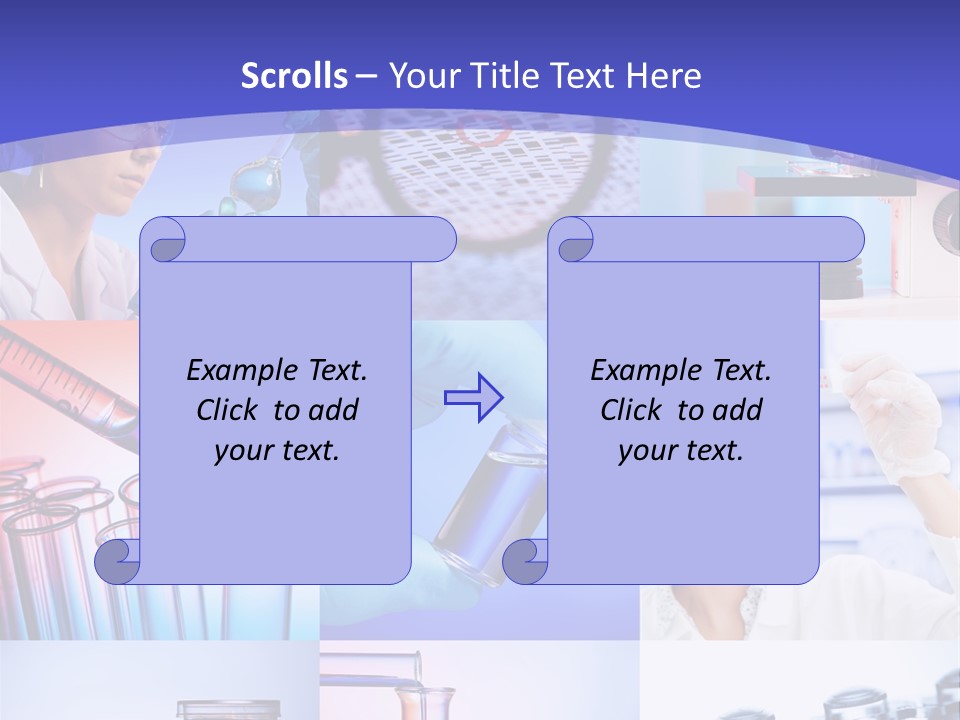 Scrolls – Your Title Text Here

Example Text. Click to add your text.

Example Text. Click to add your text.